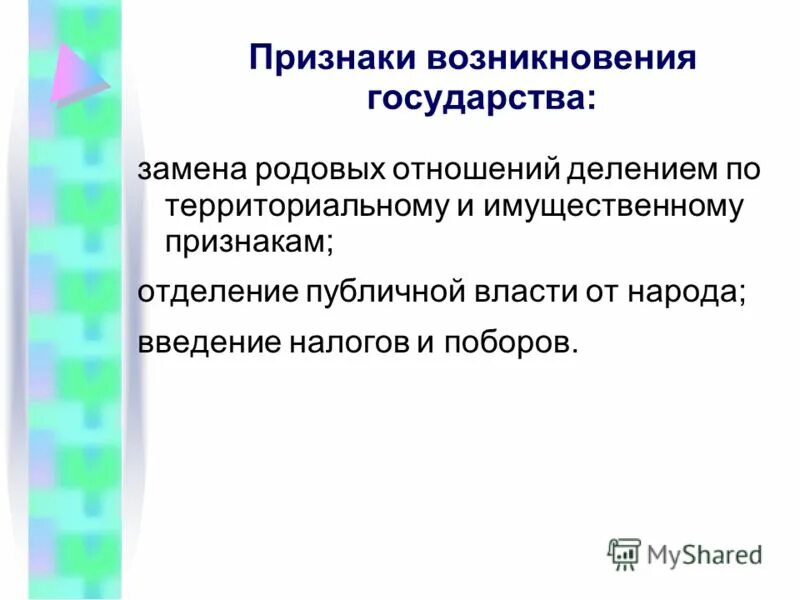 Признаки возникновения государства:

замена родовых отношений делением по территориальному и имущественному признакам;

отделение публичной власти от народа;

введение налогов и поборов.

MyShared